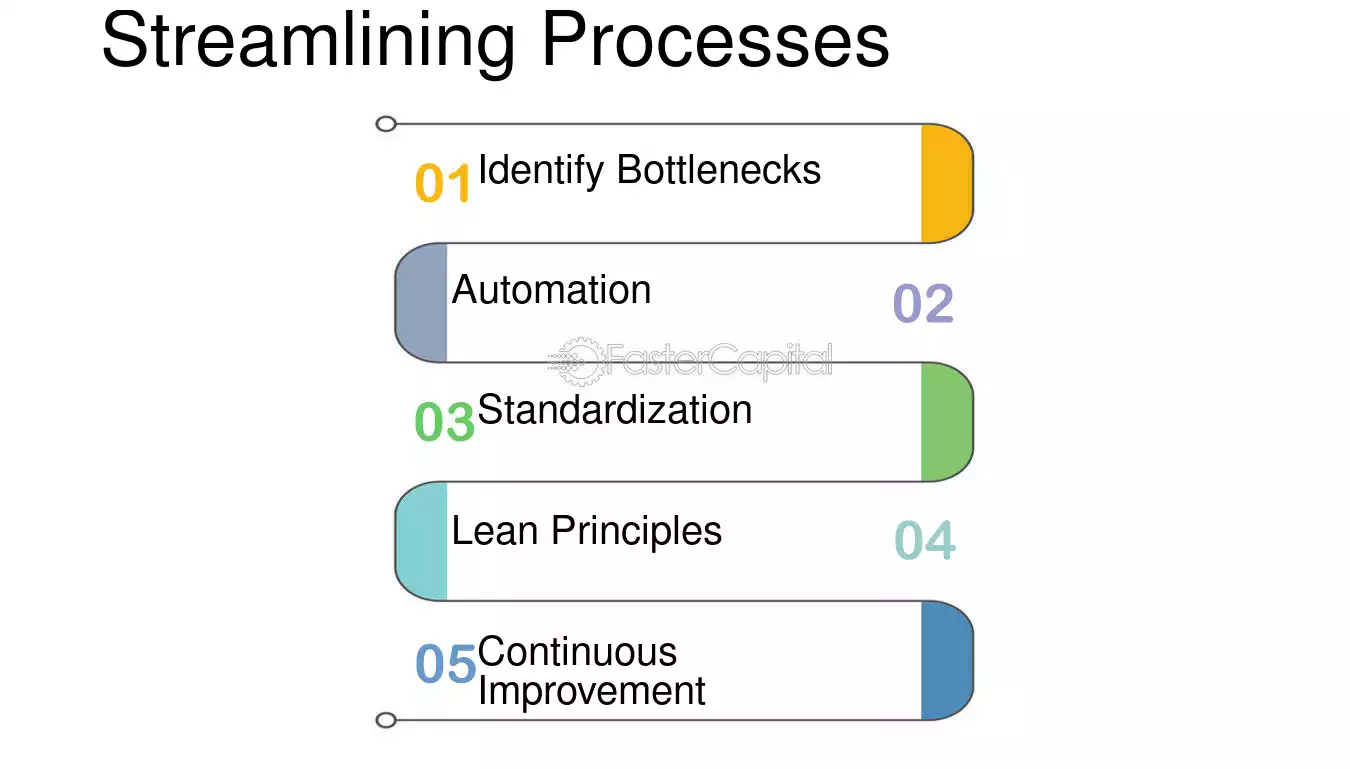 Streamlining Processes

01 Identify Bottlenecks

Automation 02

FasterCapital

03 Standardization

Lean Principles 04

05 Continuous Improvement